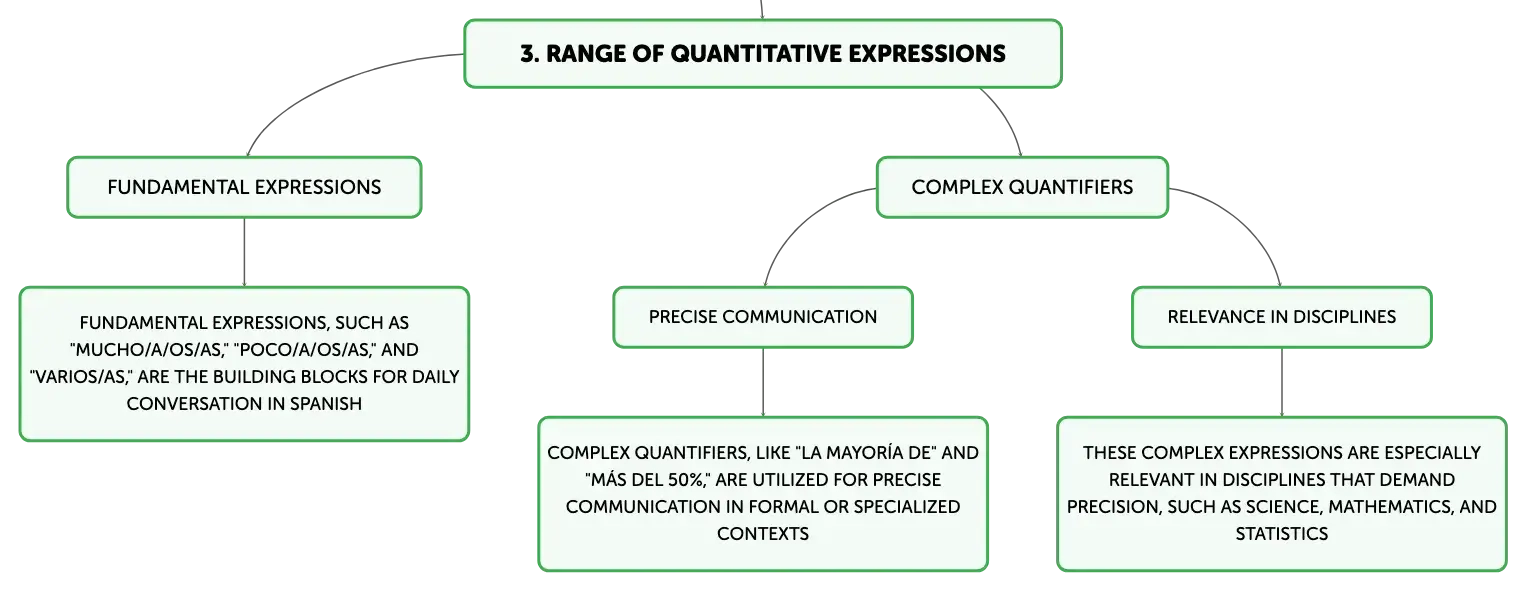 3. RANGE OF QUANTITATIVE EXPRESSIONS

FUNDAMENTAL EXPRESSIONS

FUNDAMENTAL EXPRESSIONS, SUCH AS "MUCHO/A/OS/AS," "POCO/A/OS/AS," AND "VARIOS/AS," ARE THE BUILDING BLOCKS FOR DAILY CONVERSATION IN SPANISH

COMPLEX QUANTIFIERS

PRECISE COMMUNICATION

COMPLEX QUANTIFIERS, LIKE "LA MAYORÍA DE" AND "MÁS DEL 50%," ARE UTILIZED FOR PRECISE COMMUNICATION IN FORMAL OR SPECIALIZED CONTEXTS

RELEVANCE IN DISCIPLINES

THESE COMPLEX EXPRESSIONS ARE ESPECIALLY RELEVANT IN DISCIPLINES THAT DEMAND PRECISION, SUCH AS SCIENCE, MATHEMATICS, AND STATISTICS